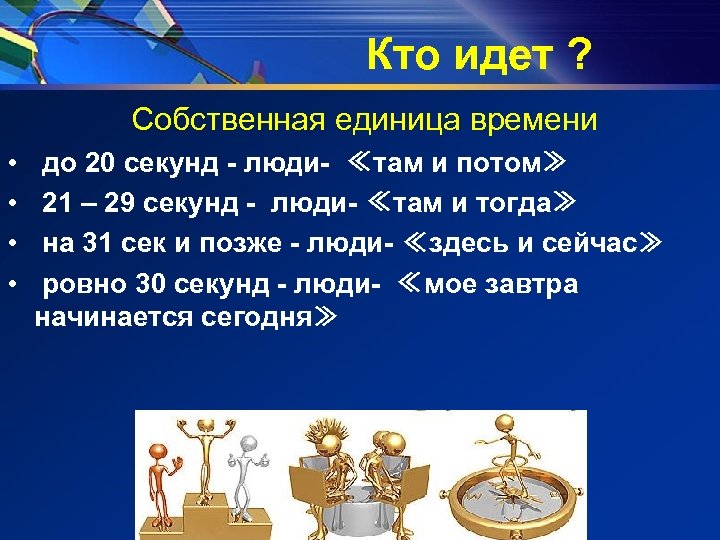 Кто идет ?

Собственная единица времени

• до 20 секунд - люди- ≪там и потом≫
• 21 – 29 секунд - люди- ≪там и тогда≫
• на 31 сек и позже - люди- ≪здесь и сейчас≫
• ровно 30 секунд - люди- ≪мое завтра начинается сегодня≫